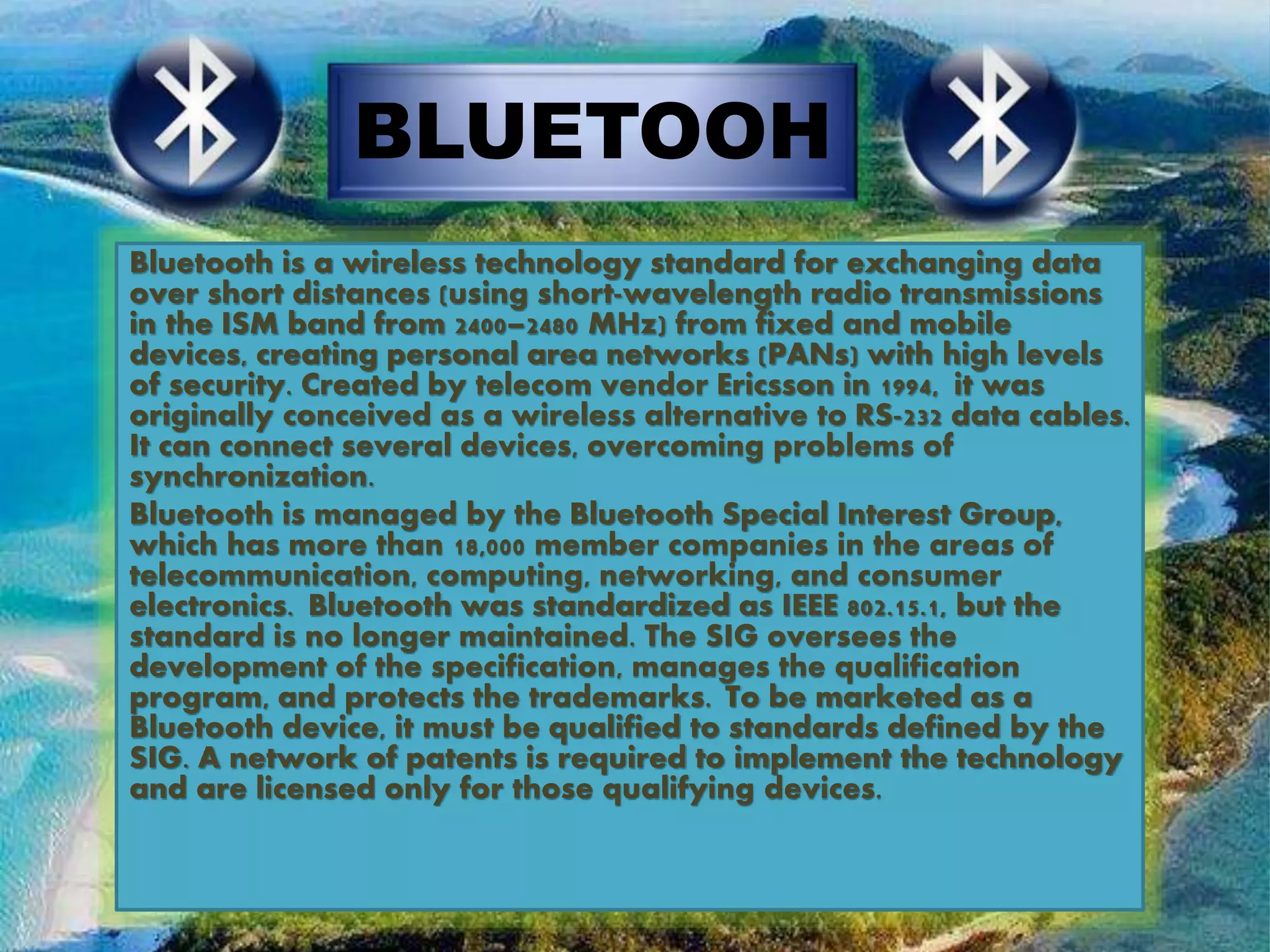 BLUETOOH

Bluetooth is a wireless technology standard for exchanging data over short distances (using short-wavelength radio transmissions in the ISM band from 2400–2480 MHz) from fixed and mobile devices, creating personal area networks (PANs) with high levels of security. Created by telecom vendor Ericsson in 1994, it was originally conceived as a wireless alternative to RS-232 data cables. It can connect several devices, overcoming problems of synchronization.

Bluetooth is managed by the Bluetooth Special Interest Group, which has more than 18,000 member companies in the areas of telecommunication, computing, networking, and consumer electronics. Bluetooth was standardized as IEEE 802.15.1, but the standard is no longer maintained. The SIG oversees the development of the specification, manages the qualification program, and protects the trademarks. To be marketed as a Bluetooth device, it must be qualified to standards defined by the SIG. A network of patents is required to implement the technology and are licensed only for those qualifying devices.